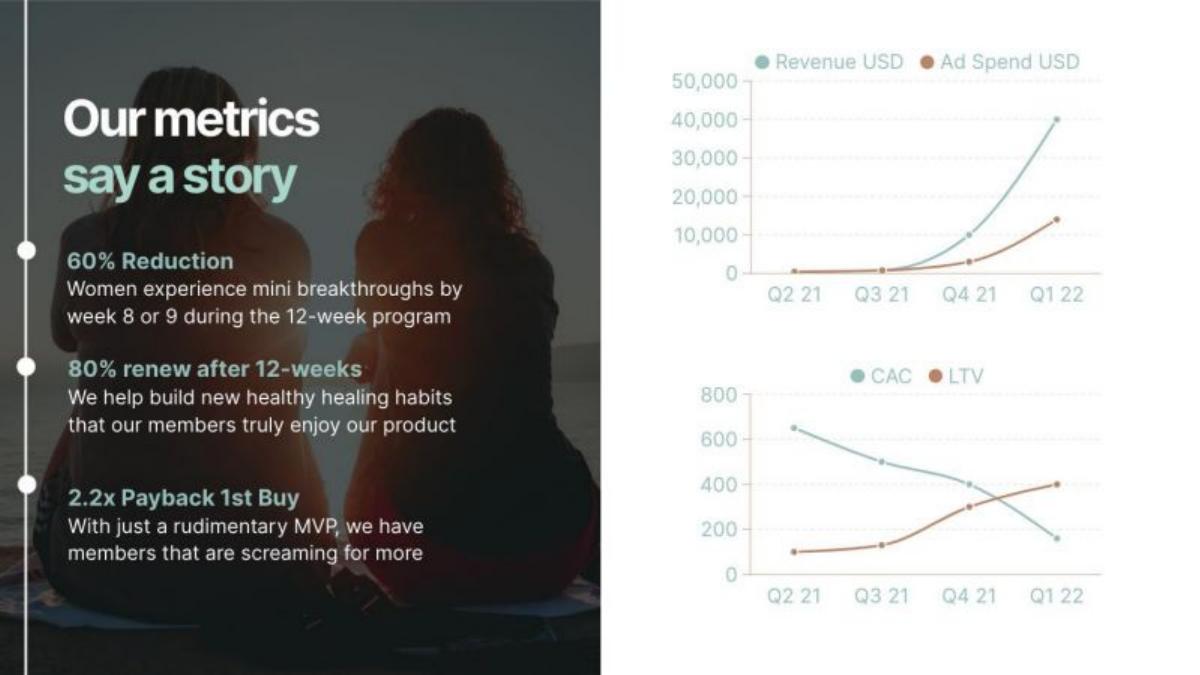 Our metrics
say a story

60% Reduction
Women experience mini breakthroughs by week 8 or 9 during the 12-week program

80% renew after 12-weeks
We help build new healthy healing habits that our members truly enjoy our product

2.2x Payback 1st Buy
With just a rudimentary MVP, we have members that are screaming for more

Revenue USD Ad Spend USD
50,000
40,000
30,000
20,000
10,000
0
Q2 21 Q3 21 Q4 21 Q1 22

CAC LTV
800
600
400
200
0
Q2 21 Q3 21 Q4 21 Q1 22